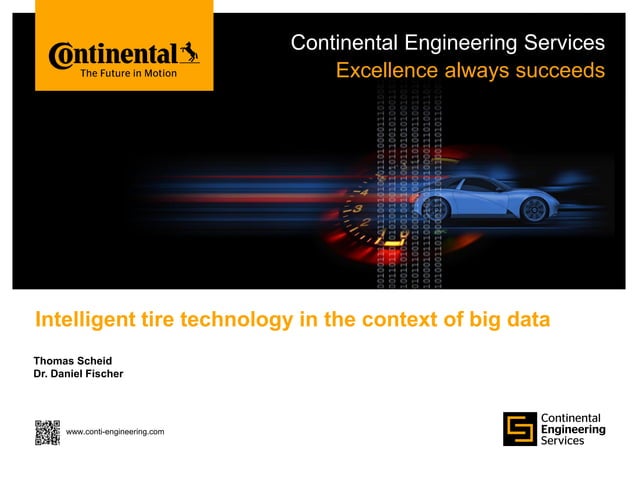 Continental
The Future in Motion

Continental Engineering Services
Excellence always succeeds

Intelligent tire technology in the context of big data

Thomas Scheid
Dr. Daniel Fischer

www.conti-engineering.com

Continental
Engineering
Services